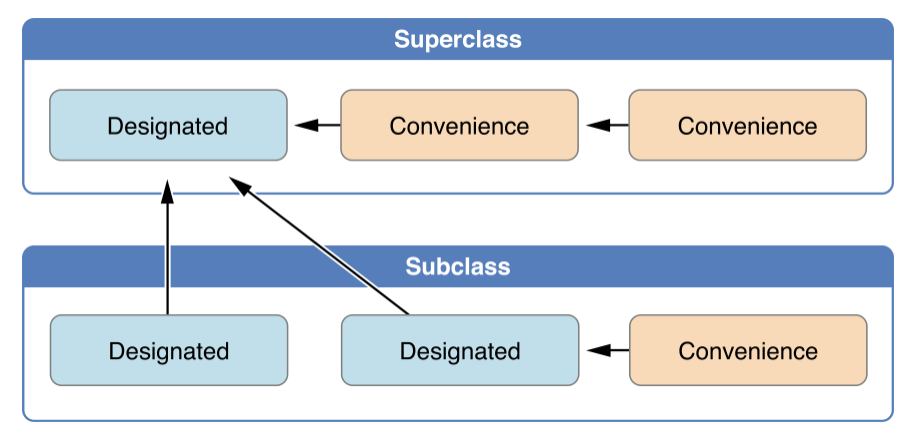 Superclass

Designated

Convenience

Convenience

Subclass

Designated

Designated

Convenience